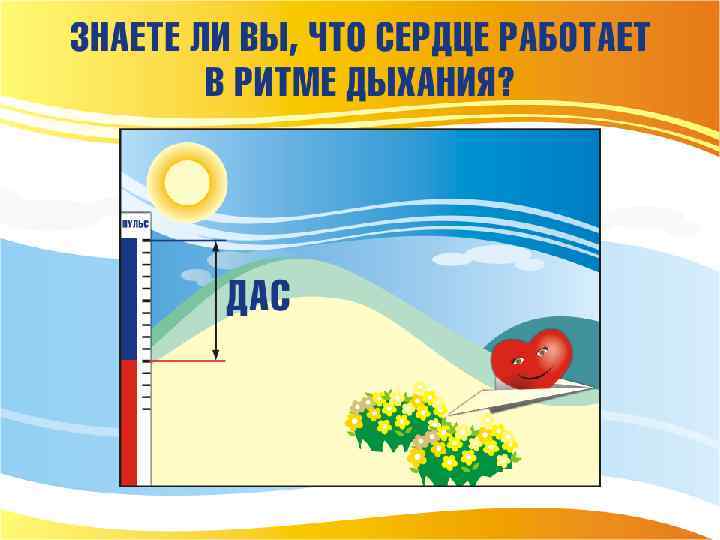 ЗНАЕТЕ ЛИ ВЫ, ЧТО СЕРДЦЕ РАБОТАЕТ В РИТМЕ ДЫХАНИЯ?

ПУЛЬС

ДАС